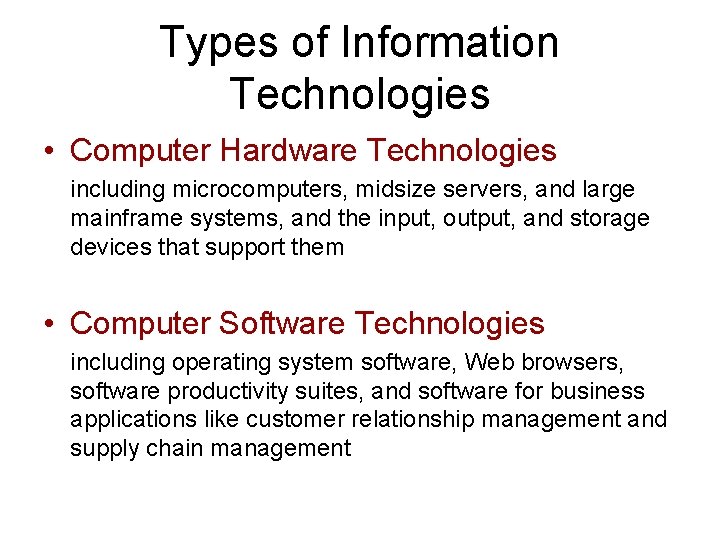 Types of Information Technologies

• Computer Hardware Technologies

including microcomputers, midsize servers, and large mainframe systems, and the input, output, and storage devices that support them

• Computer Software Technologies

including operating system software, Web browsers, software productivity suites, and software for business applications like customer relationship management and supply chain management